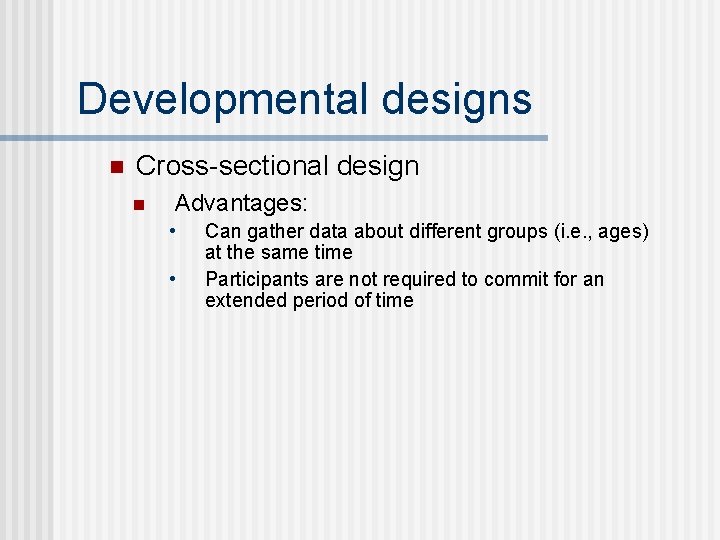 Developmental designs

- Cross-sectional design
  - Advantages:
    - Can gather data about different groups (i.e., ages) at the same time
    - Participants are not required to commit for an extended period of time